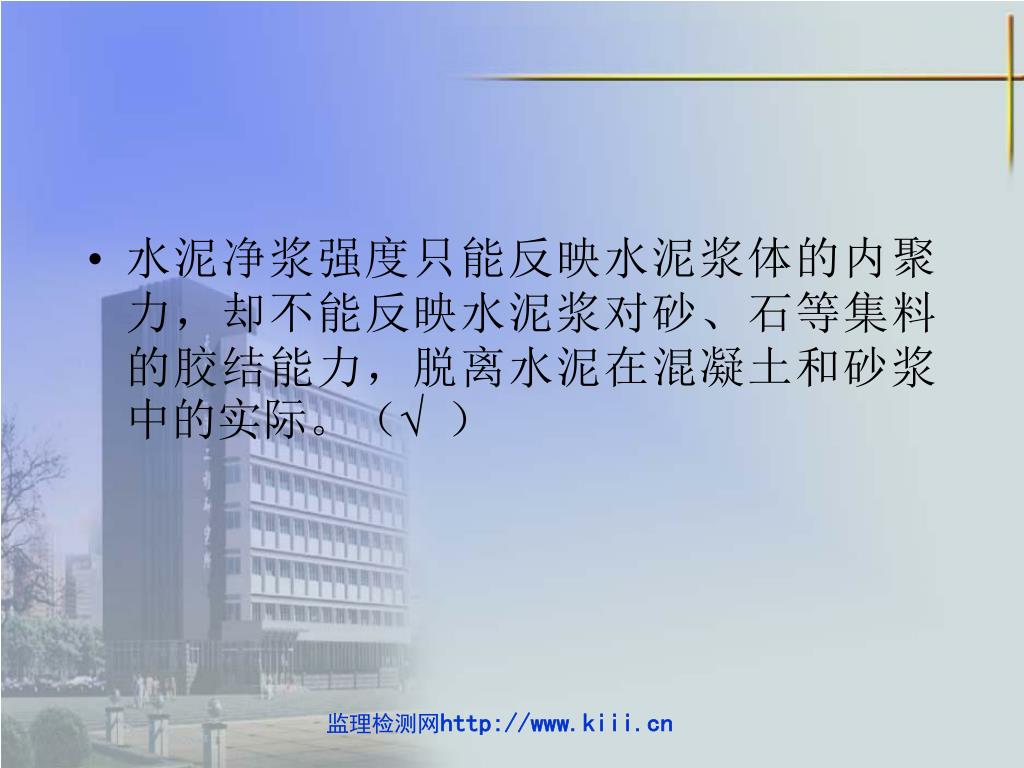 • 水泥净浆强度只能反映水泥浆体的内聚力，却不能反映水泥浆对砂、石等集料的胶结能力，脱离水泥在混凝土和砂浆中的实际。（√ ）

监理检测网http://www.kiii.cn